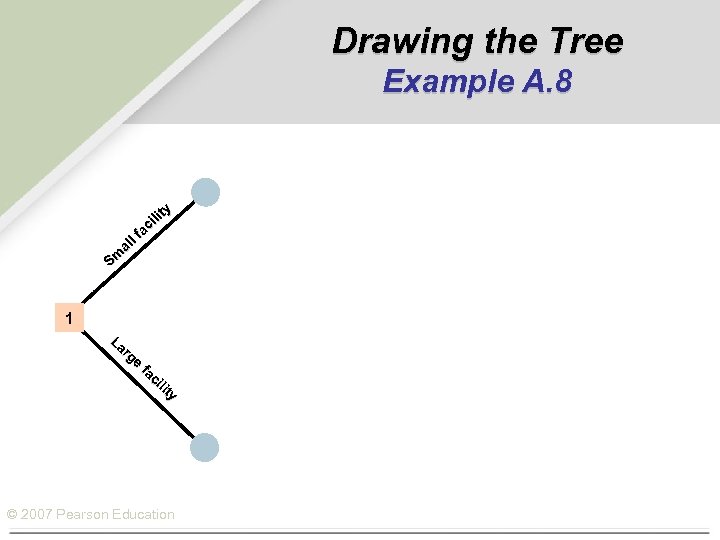 Drawing the Tree
Example A.8

Small facility

1

Large facility

© 2007 Pearson Education